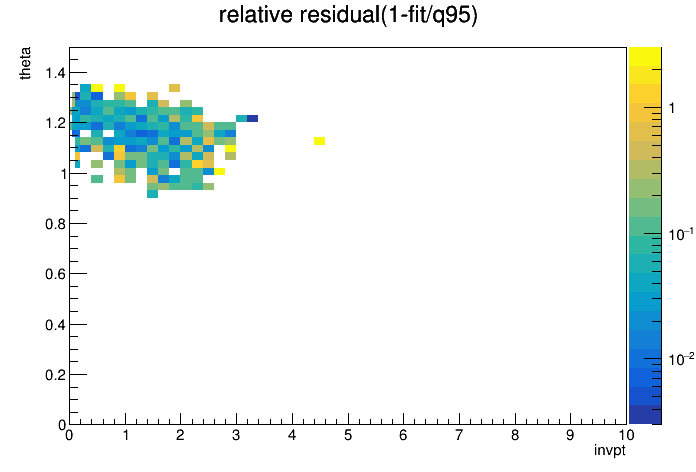 relative residual(1-fit/q95)

theta

1.4
1.2
1
0.8
0.6
0.4
0.2
0

0 1 2 3 4 5 6 7 8 9 10

invpt

1
$10^{-1}$
$10^{-2}$